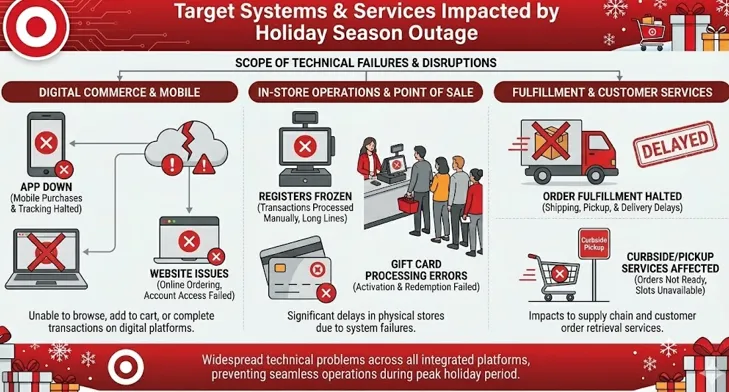 Target Systems & Services Impacted by Holiday Season Outage

SCOPE OF TECHNICAL FAILURES & DISRUPTIONS

DIGITAL COMMERCE & MOBILE

APP DOWN
(Mobile Purchases & Tracking Halted)

WEBSITE ISSUES
(Online Ordering, Account Access Failed)

Unable to browse, add to cart, or complete transactions on digital platforms.

IN-STORE OPERATIONS & POINT OF SALE

REGISTERS FROZEN
(Transactions Processed Manually, Long Lines)

GIFT CARD PROCESSING ERRORS
(Activation & Redemption Failed)

Significant delays in physical stores due to system failures.

FULFILLMENT & CUSTOMER SERVICES

DELAYED

ORDER FULFILLMENT HALTED
(Shipping, Pickup, & Delivery Delays)

Curbside Pickup

CURBSIDE/PICKUP SERVICES AFFECTED
(Orders Not Ready, Slots Unavailable)

Impacts to supply chain and customer order retrieval services.

Widespread technical problems across all integrated platforms, preventing seamless operations during peak holiday period.